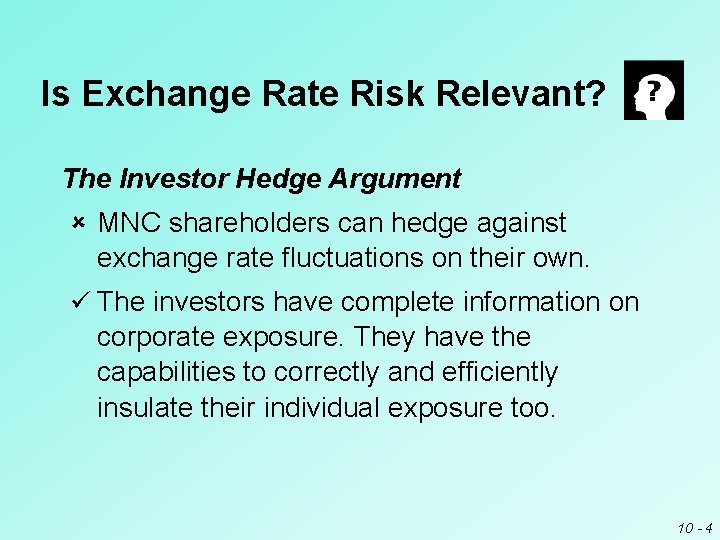 Is Exchange Rate Risk Relevant?

?

The Investor Hedge Argument

× MNC shareholders can hedge against exchange rate fluctuations on their own.

✓ The investors have complete information on corporate exposure. They have the capabilities to correctly and efficiently insulate their individual exposure too.

10 - 4